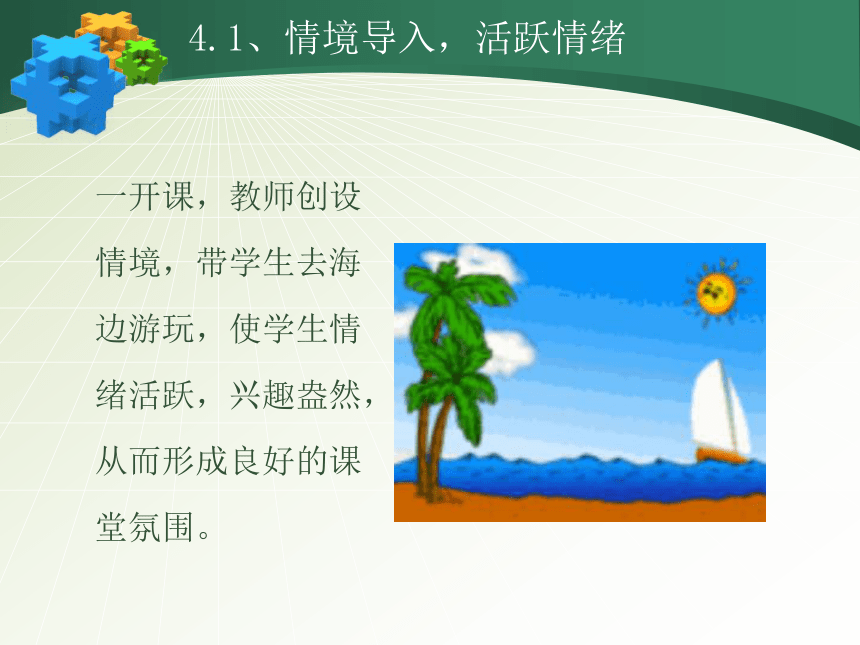 4.1、情境导入，活跃情绪

一开课，教师创设情境，带学生去海边游玩，使学生情绪活跃，兴趣盎然，从而形成良好的课堂氛围。